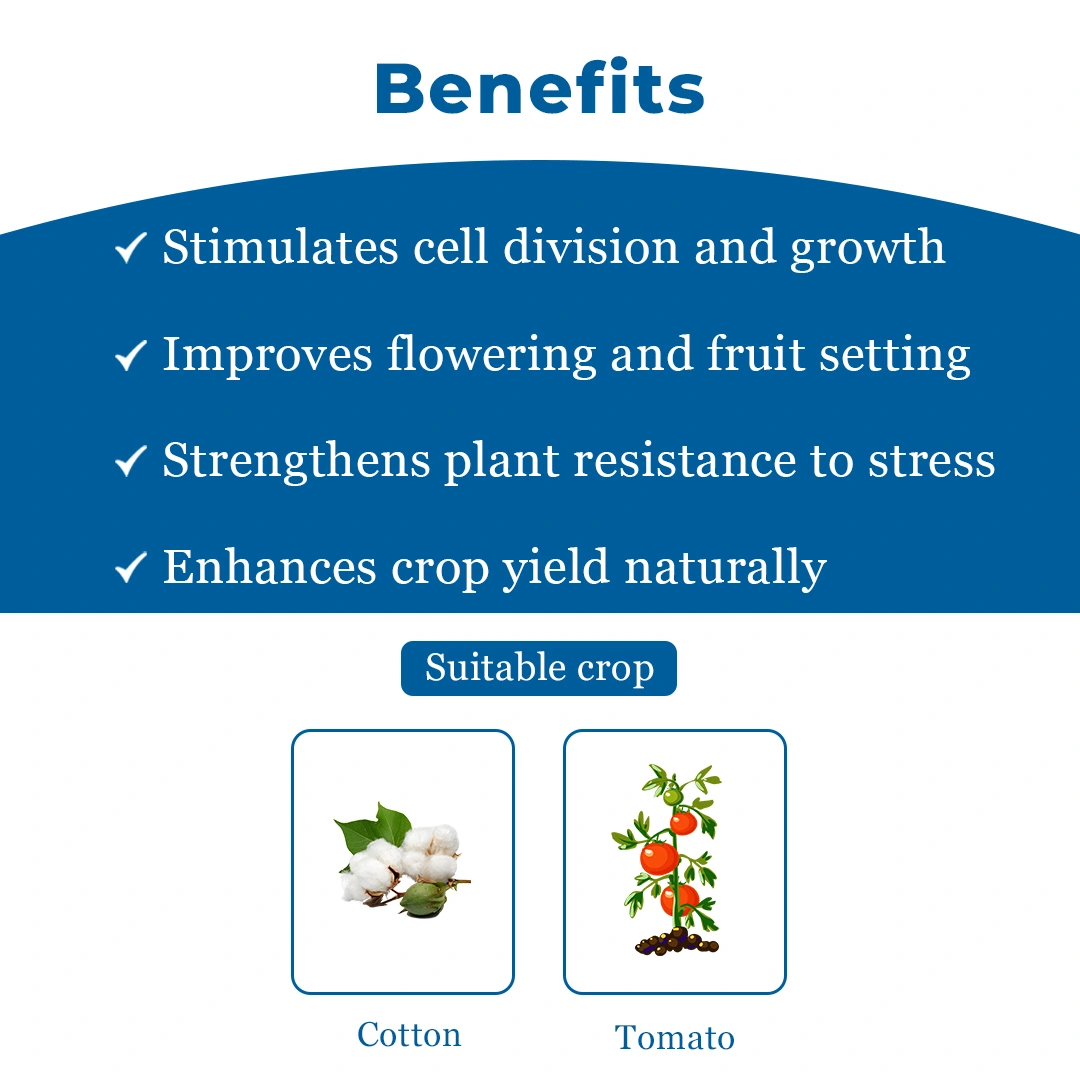 Benefits

✓ Stimulates cell division and growth

✓ Improves flowering and fruit setting

✓ Strengthens plant resistance to stress

✓ Enhances crop yield naturally

Suitable crop

Cotton

Tomato